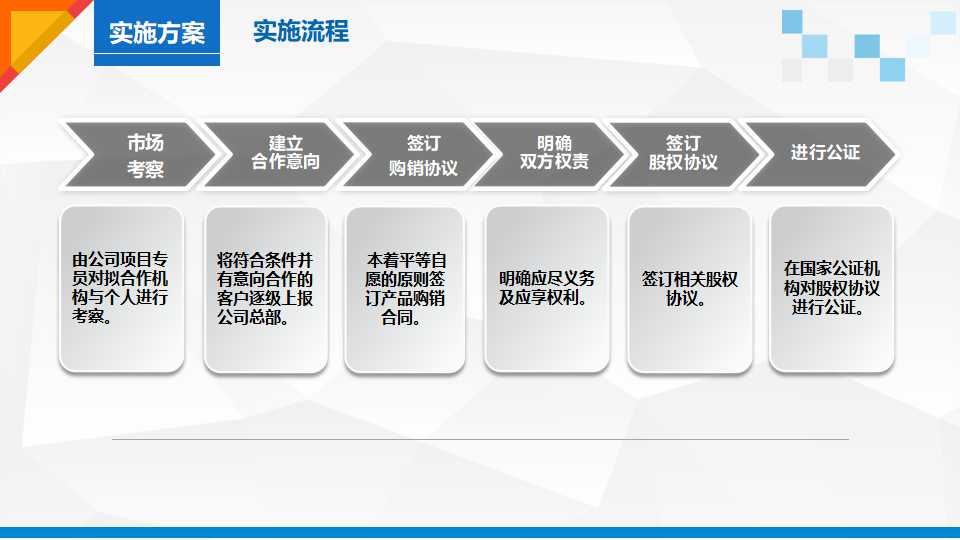 实施方案

实施流程

市场考察

建立合作意向

签订购销协议

明确双方权责

签订股权协议

进行公证

由公司项目专员对拟合作机构与个人进行考察。

将符合条件并有意向合作的客户逐级上报公司总部。

本着平等自愿的原则签订产品购销合同。

明确应尽义务及应享权利。

签订相关股权协议。

在国家公证机构对股权协议进行公证。